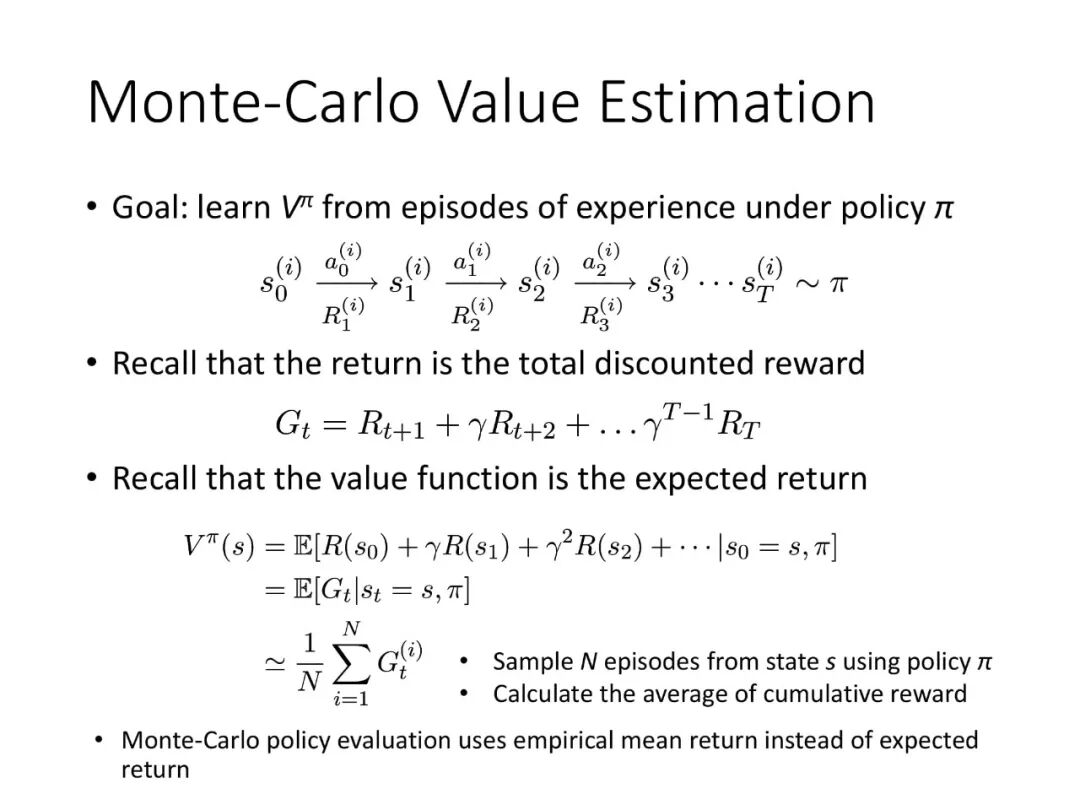 Monte-Carlo Value Estimation

• Goal: learn $V^\pi$ from episodes of experience under policy $\pi$

$s_0^{(i)} \xrightarrow[R_1^{(i)}]{a_0^{(i)}} s_1^{(i)} \xrightarrow[R_2^{(i)}]{a_1^{(i)}} s_2^{(i)} \xrightarrow[R_3^{(i)}]{a_2^{(i)}} s_3^{(i)} \cdots s_T^{(i)} \sim \pi$

• Recall that the return is the total discounted reward

$G_t = R_{t+1} + \gamma R_{t+2} + \ldots \gamma^{T-1} R_T$

• Recall that the value function is the expected return

$V^\pi(s) = \mathbb{E}[R(s_0) + \gamma R(s_1) + \gamma^2 R(s_2) + \cdots | s_0 = s, \pi]$
$= \mathbb{E}[G_t | s_t = s, \pi]$
$\simeq \frac{1}{N} \sum_{i=1}^{N} G_t^{(i)}$

• Sample $N$ episodes from state $s$ using policy $\pi$
• Calculate the average of cumulative reward

• Monte-Carlo policy evaluation uses empirical mean return instead of expected return